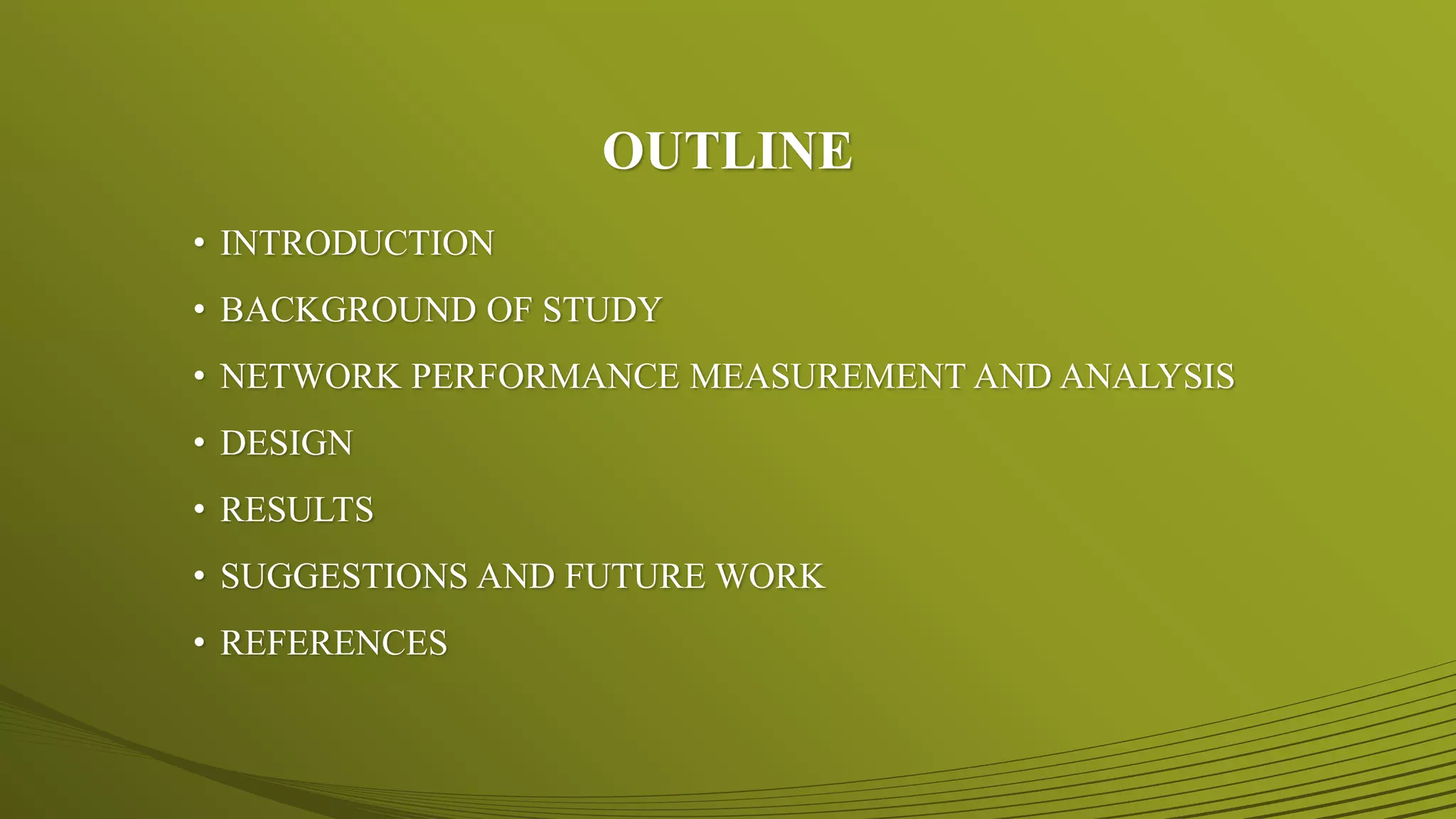 OUTLINE

• INTRODUCTION
• BACKGROUND OF STUDY
• NETWORK PERFORMANCE MEASUREMENT AND ANALYSIS
• DESIGN
• RESULTS
• SUGGESTIONS AND FUTURE WORK
• REFERENCES